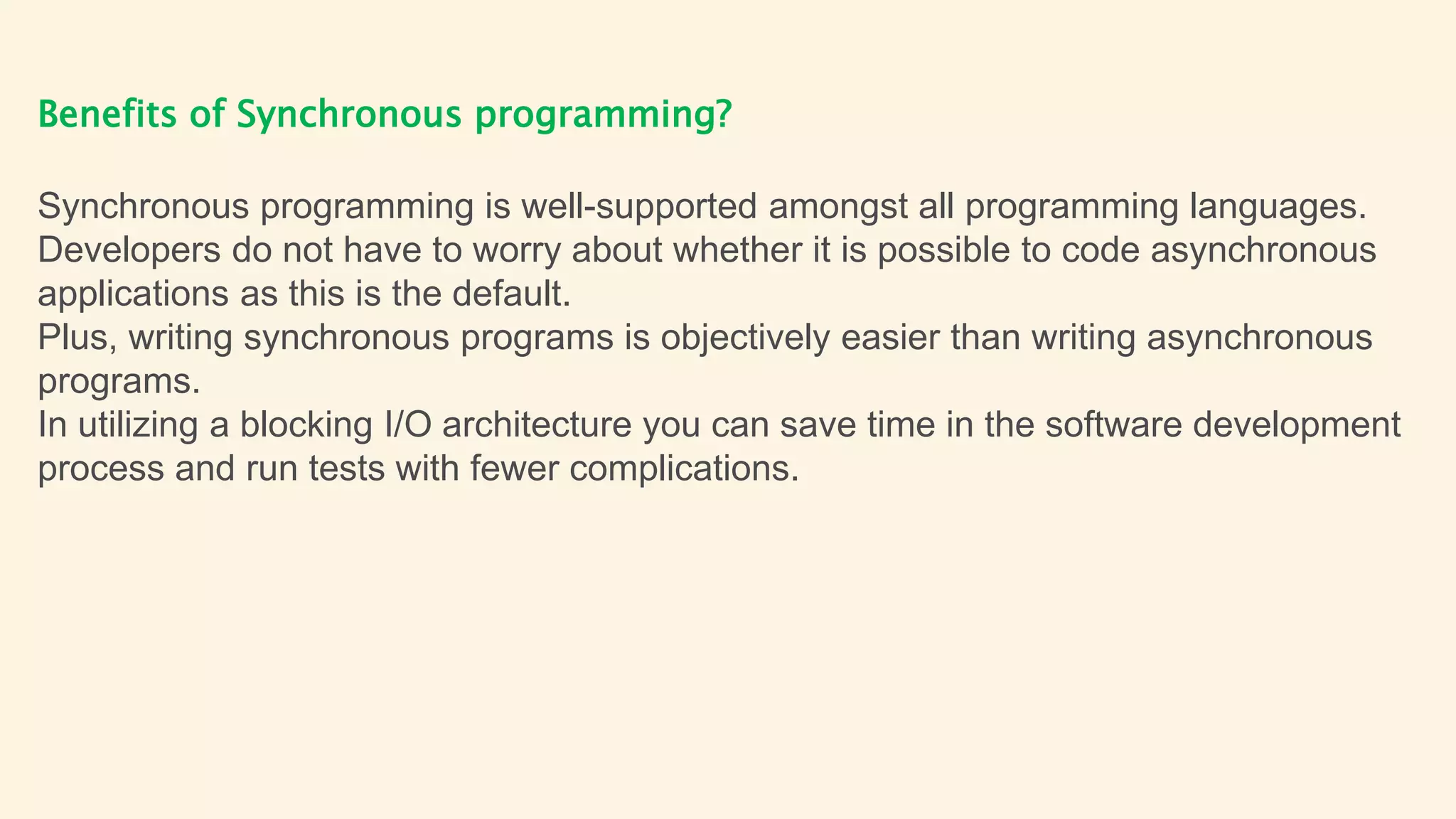 Benefits of Synchronous programming?

Synchronous programming is well-supported amongst all programming languages. Developers do not have to worry about whether it is possible to code asynchronous applications as this is the default.
Plus, writing synchronous programs is objectively easier than writing asynchronous programs.
In utilizing a blocking I/O architecture you can save time in the software development process and run tests with fewer complications.